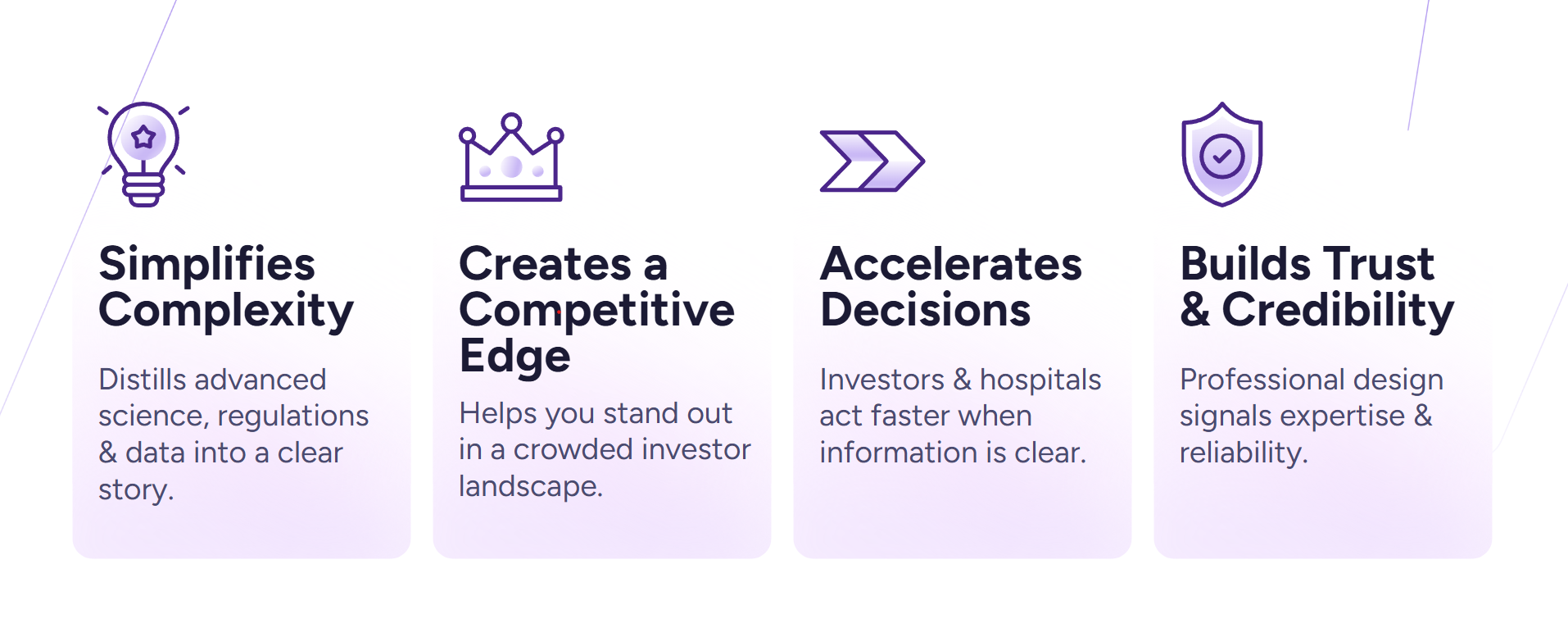 Simplifies Complexity

Distills advanced science, regulations & data into a clear story.

Creates a Competitive Edge

Helps you stand out in a crowded investor landscape.

Accelerates Decisions

Investors & hospitals act faster when information is clear.

Builds Trust & Credibility

Professional design signals expertise & reliability.